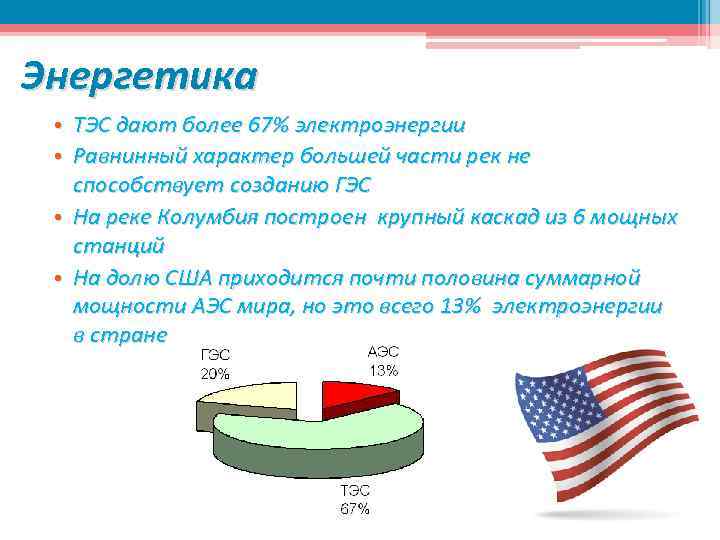 Энергетика

• ТЭС дают более 67% электроэнергии
• Равнинный характер большей части рек не способствует созданию ГЭС
• На реке Колумбия построен крупный каскад из 6 мощных станций
• На долю США приходится почти половина суммарной мощности АЭС мира, но это всего 13% электроэнергии в стране

ГЭС
20%

АЭС
13%

ТЭС
67%